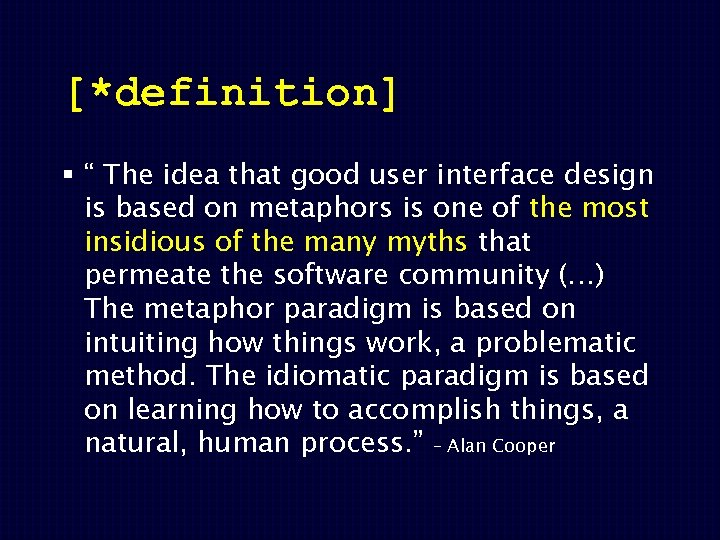 [*definition]

▪ “ The idea that good user interface design is based on metaphors is one of the most insidious of the many myths that permeate the software community (...) The metaphor paradigm is based on intuiting how things work, a problematic method. The idiomatic paradigm is based on learning how to accomplish things, a natural, human process.” – Alan Cooper